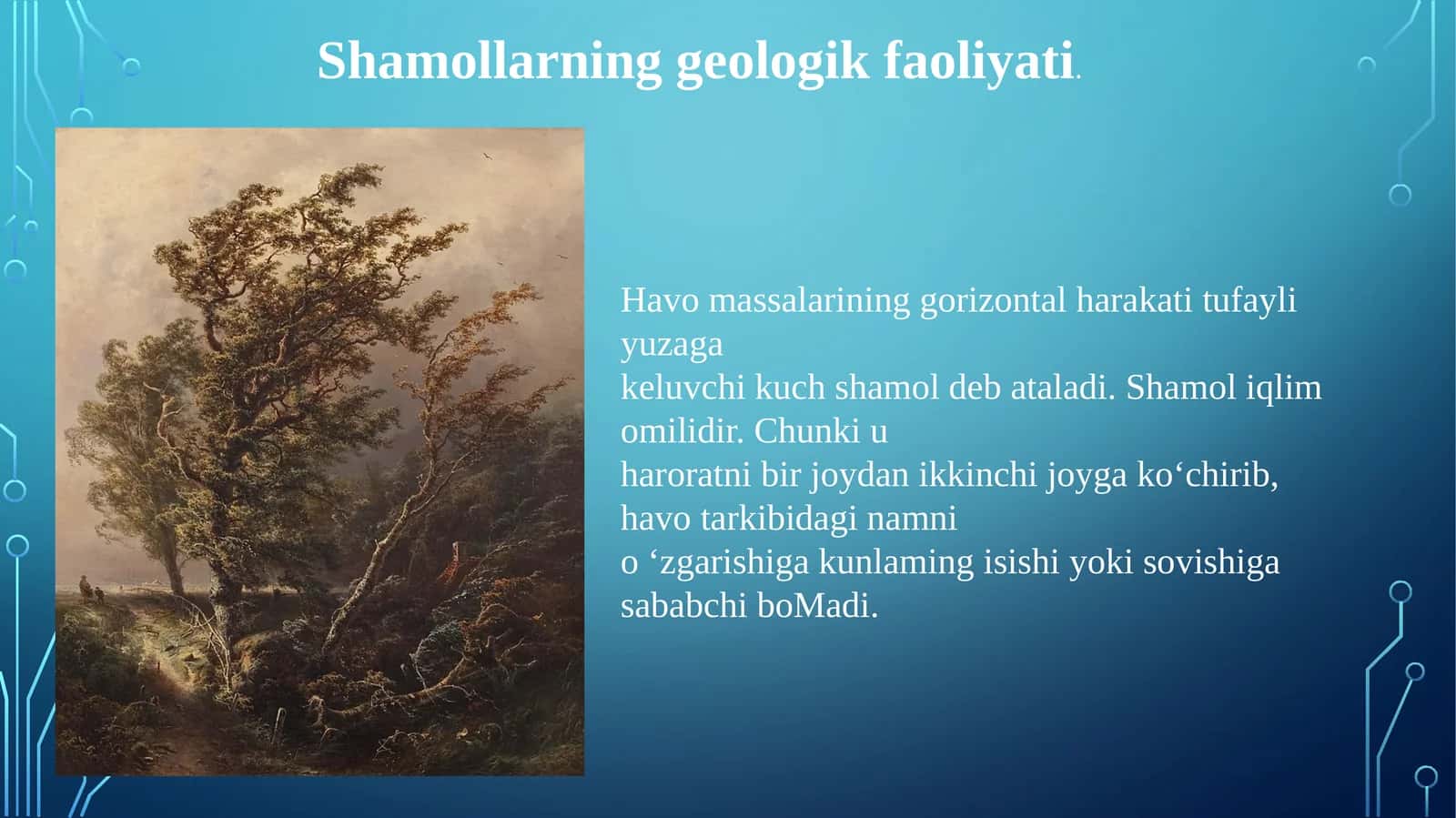 Shamollarning geologik faoliyati.

Havo massalarining gorizontal harakati tufayli yuzaga
keluvchi kuch shamol deb ataladi. Shamol iqlim omilidir. Chunki u
haroratni bir joydan ikkinchi joyga ko‘chirib, havo tarkibidagi namni
o ‘zgarishiga kunlaming isishi yoki sovishiga sababchi boMadi.